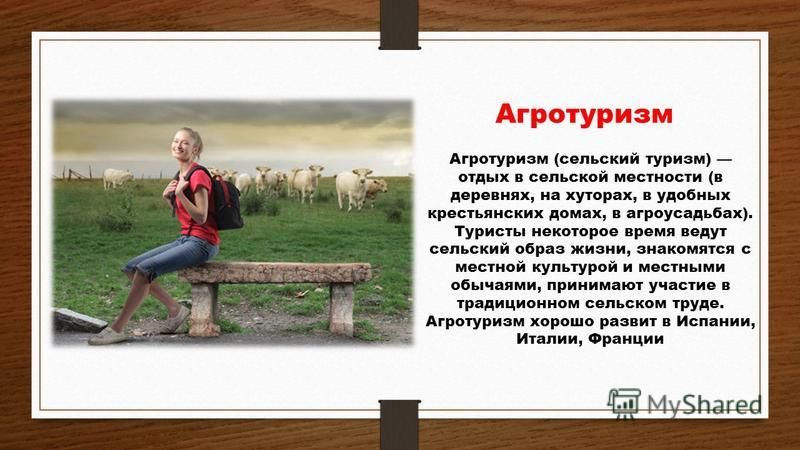 Агротуризм

Агротуризм (сельский туризм) — отдых в сельской местности (в деревнях, на хуторах, в удобных крестьянских домах, в агроусадьбах). Туристы некоторое время ведут сельский образ жизни, знакомятся с местной культурой и местными обычаями, принимают участие в традиционном сельском труде. Агротуризм хорошо развит в Испании, Италии, Франции

MyShared